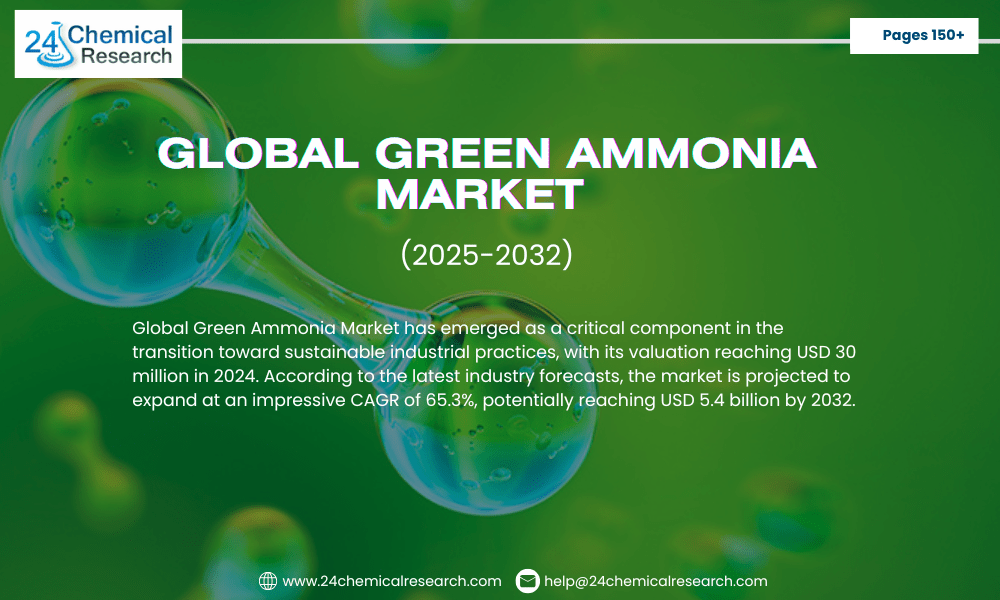 24 Chemical Research

Pages 150+

GLOBAL GREEN AMMONIA MARKET

(2025-2032)

Global Green Ammonia Market has emerged as a critical component in the transition toward sustainable industrial practices, with its valuation reaching USD 30 million in 2024. According to the latest industry forecasts, the market is projected to expand at an impressive CAGR of 65.3%, potentially reaching USD 5.4 billion by 2032.

www.24chemicalresearch.com help@24chemicalresearch.com